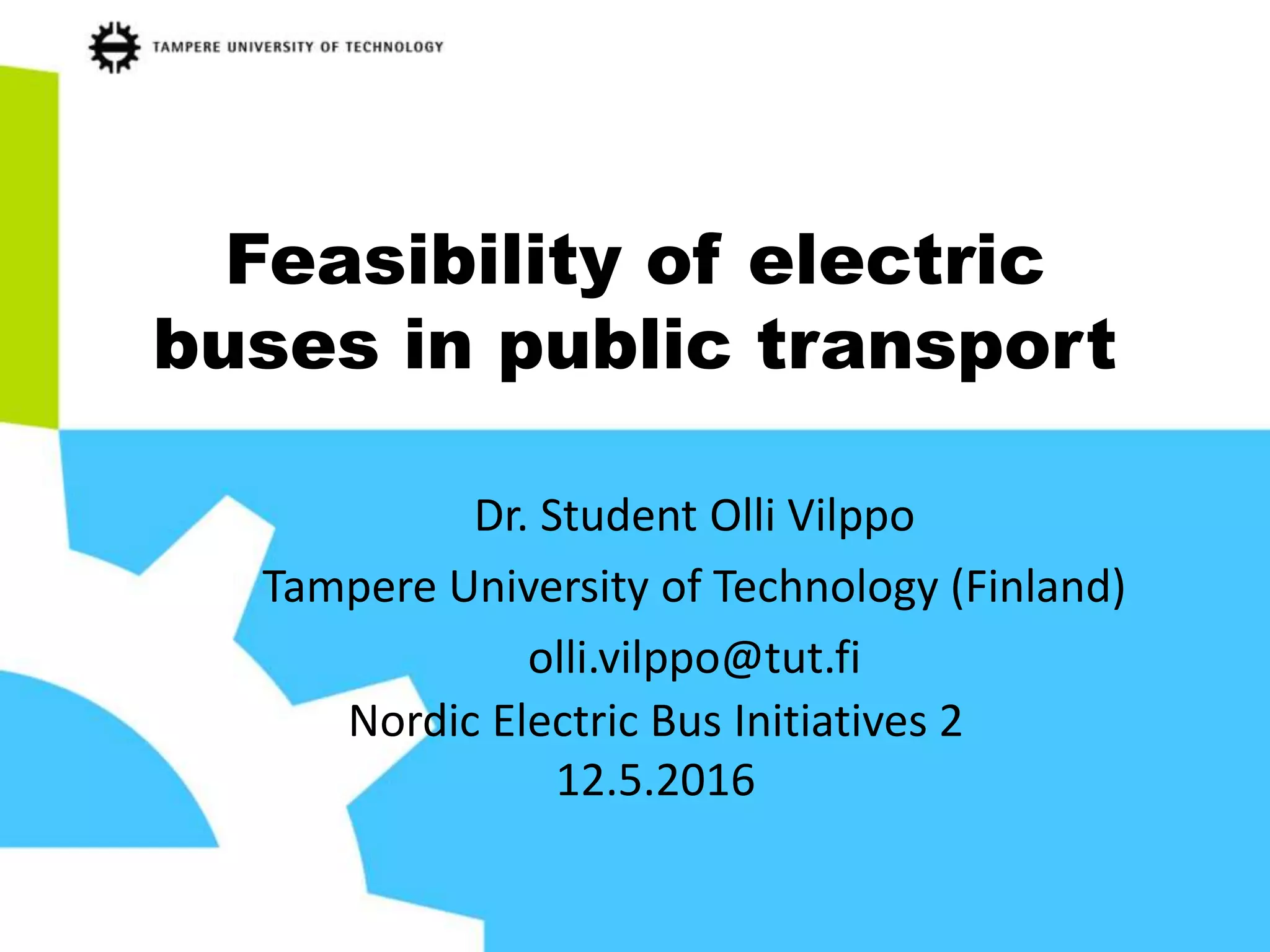 TAMPERE UNIVERSITY OF TECHNOLOGY

Feasibility of electric buses in public transport

Dr. Student Olli Vilppo

Tampere University of Technology (Finland)

olli.vilppo@tut.fi

Nordic Electric Bus Initiatives 2
12.5.2016